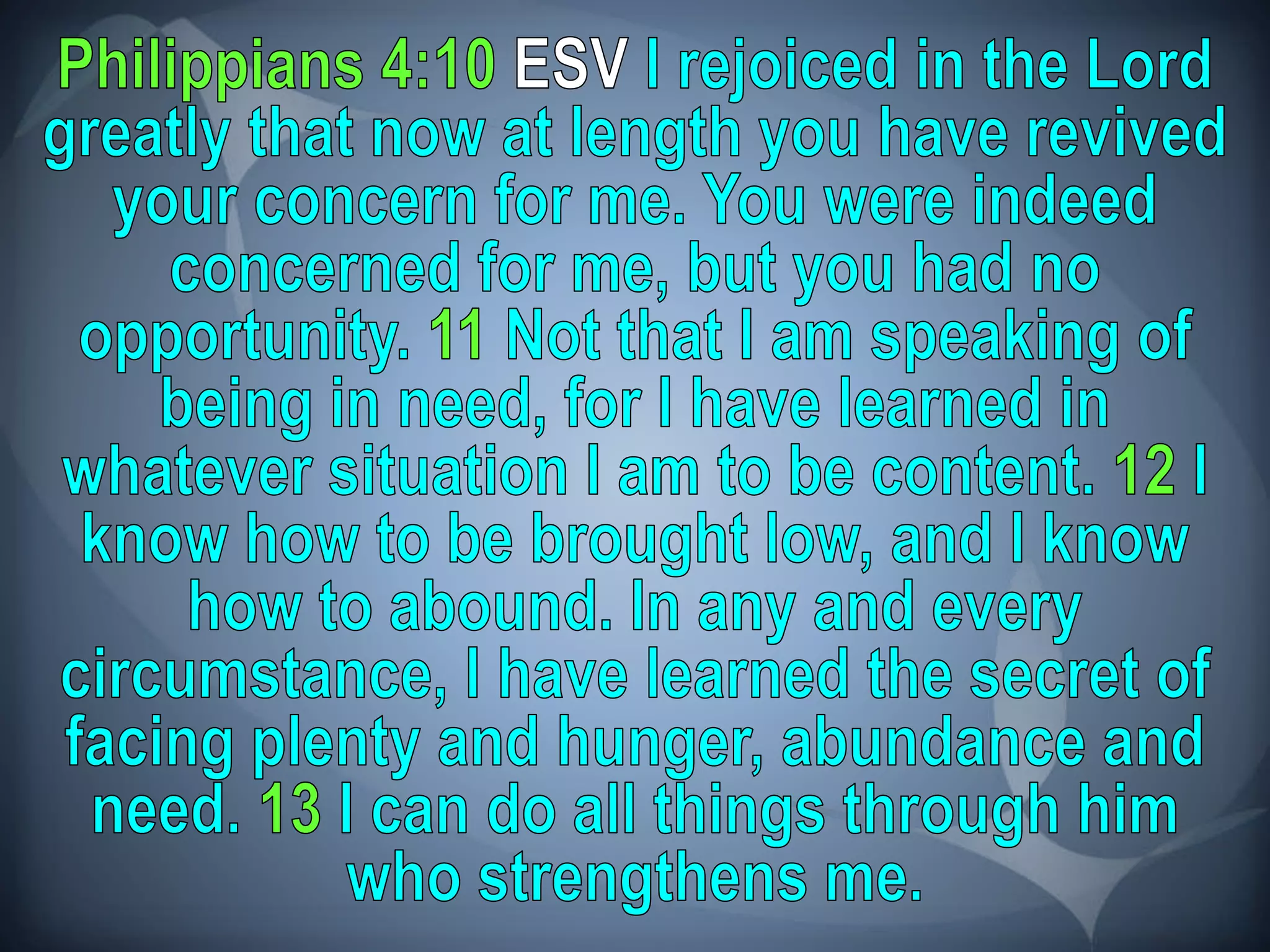 Philippians 4:10 ESV I rejoiced in the Lord greatly that now at length you have revived your concern for me. You were indeed concerned for me, but you had no opportunity. 11 Not that I am speaking of being in need, for I have learned in whatever situation I am to be content. 12 I know how to be brought low, and I know how to abound. In any and every circumstance, I have learned the secret of facing plenty and hunger, abundance and need. 13 I can do all things through him who strengthens me.